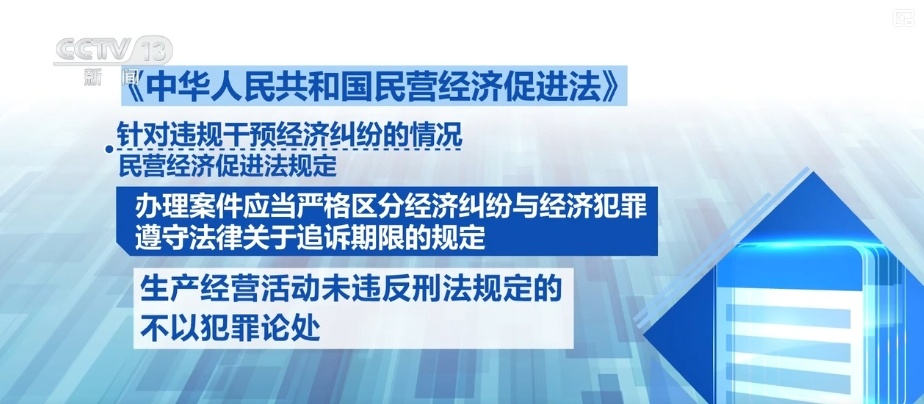 CCTV 13
新闻

《中华人民共和国民营经济促进法》

针对违规干预经济纠纷的情况
民营经济促进法规定

办理案件应当严格区分经济纠纷与经济犯罪
遵守法律关于追诉期限的规定

生产经营活动未违反刑法规定的
不以犯罪论处